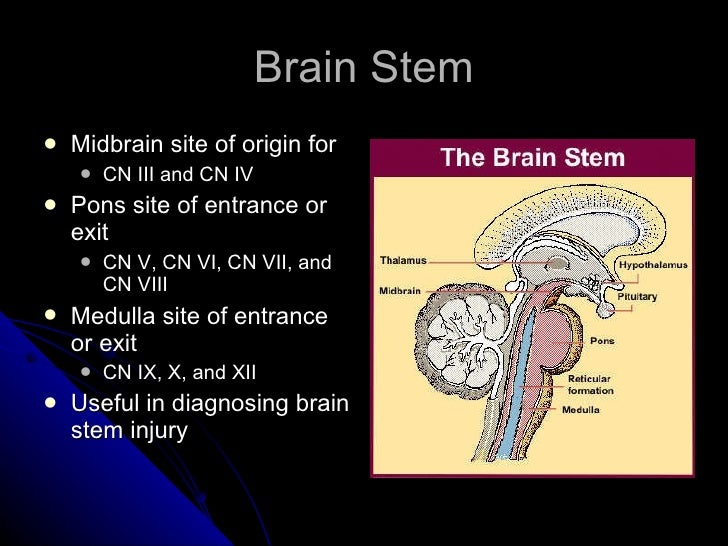 Brain Stem

- Midbrain site of origin for
  - CN III and CN IV
- Pons site of entrance or exit
  - CN V, CN VI, CN VII, and CN VIII
- Medulla site of entrance or exit
  - CN IX, X, and XII
- Useful in diagnosing brain stem injury

The Brain Stem

Thalamus
Midbrain
Hypothalamus
Pituitary
Pons
Reticular formation
Medulla